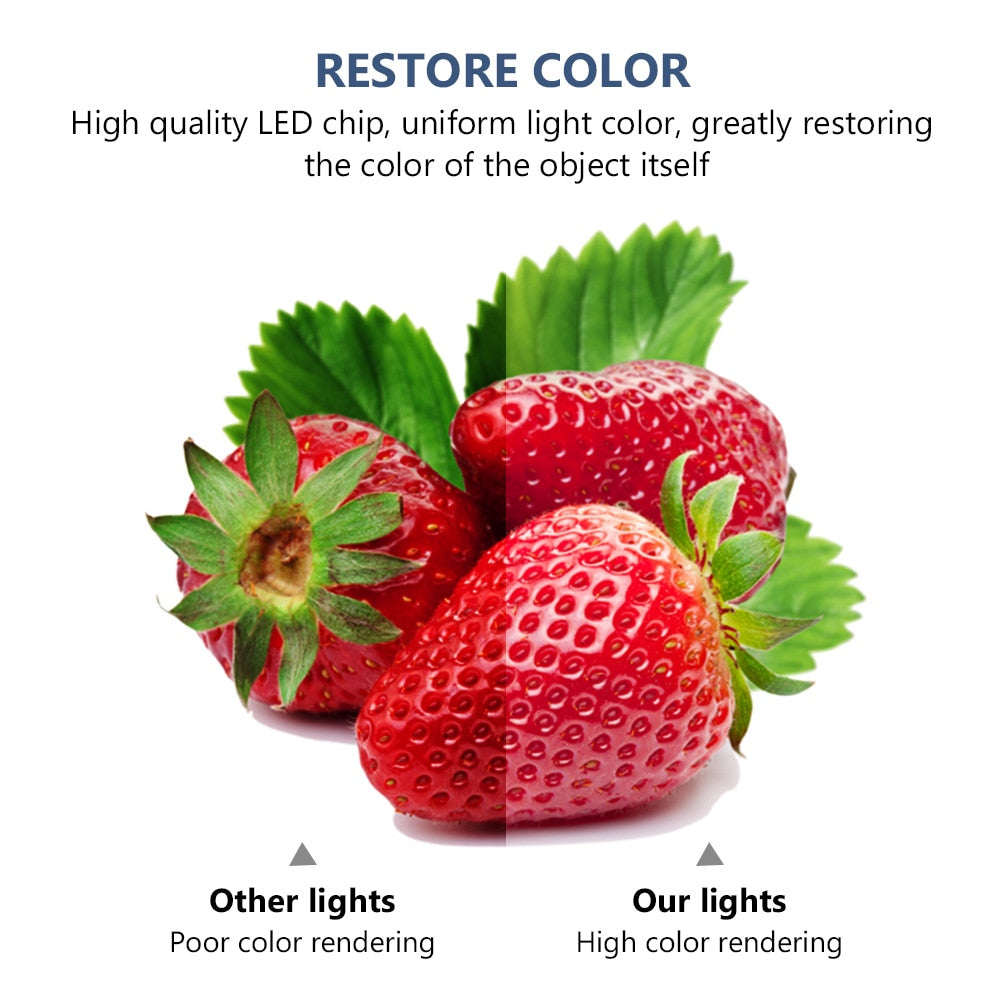 RESTORE COLOR
High quality LED chip, uniform light color, greatly restoring the color of the object itself

Other lights
Poor color rendering

Our lights
High color rendering